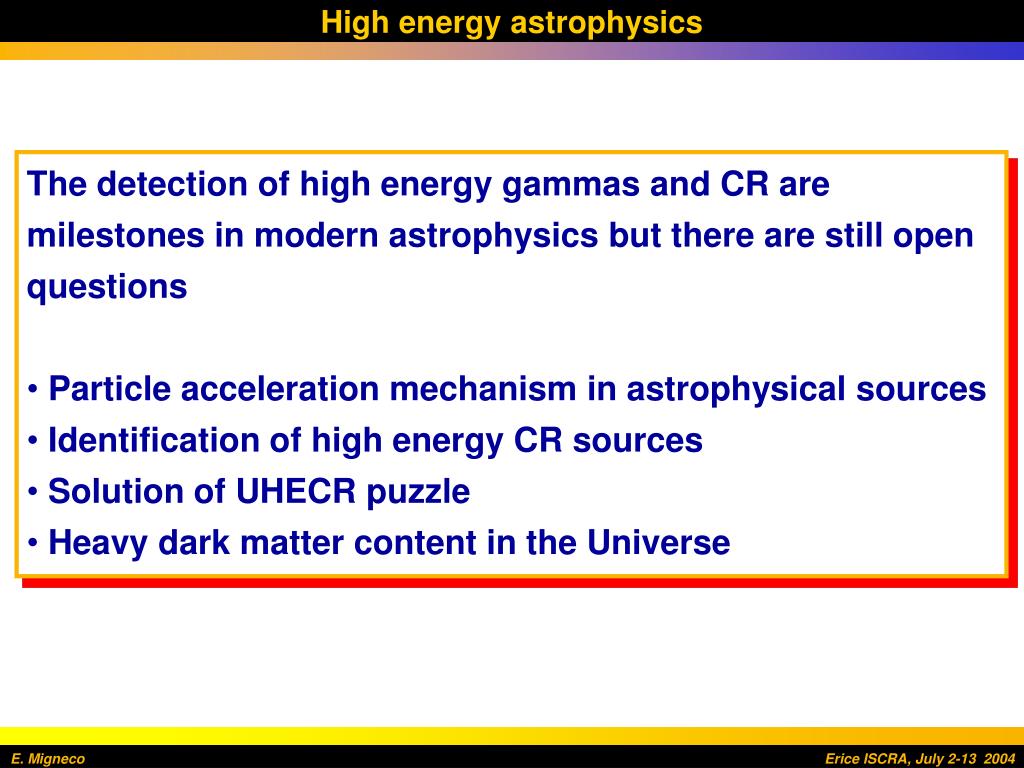 High energy astrophysics

The detection of high energy gammas and CR are milestones in modern astrophysics but there are still open questions

• Particle acceleration mechanism in astrophysical sources
• Identification of high energy CR sources
• Solution of UHECR puzzle
• Heavy dark matter content in the Universe

E. Migneco

Erice ISCRA, July 2-13 2004